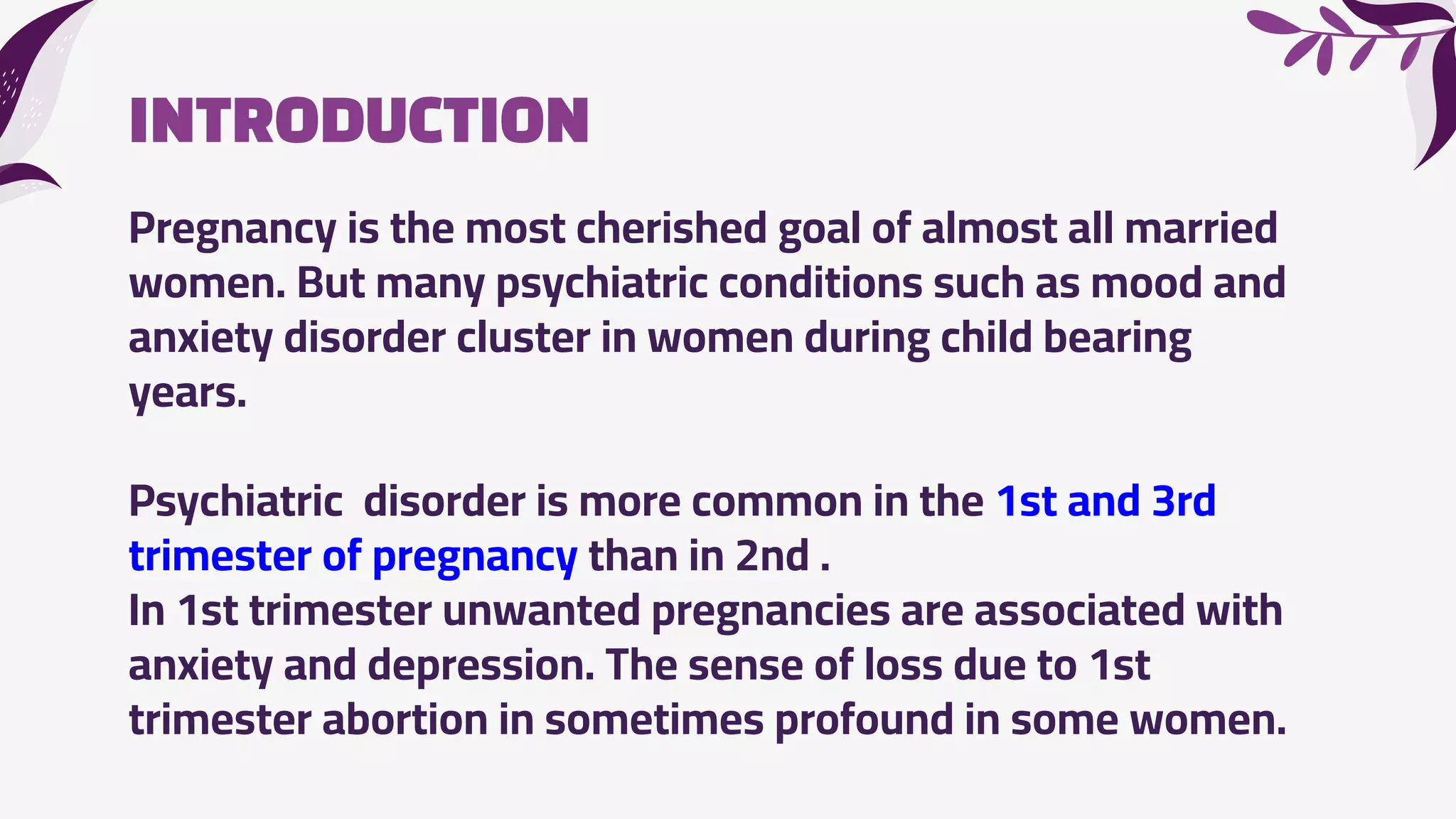 INTRODUCTION

Pregnancy is the most cherished goal of almost all married women. But many psychiatric conditions such as mood and anxiety disorder cluster in women during child bearing years.

Psychiatric disorder is more common in the 1st and 3rd trimester of pregnancy than in 2nd .
In 1st trimester unwanted pregnancies are associated with anxiety and depression. The sense of loss due to 1st trimester abortion in sometimes profound in some women.